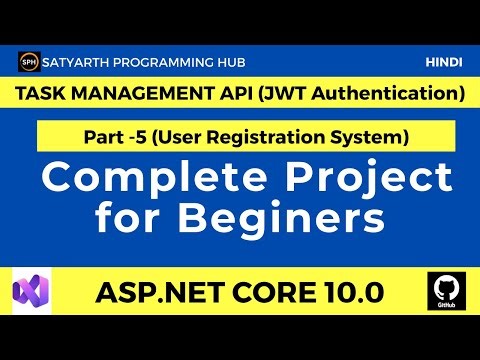 SPH SATYARTH PROGRAMMING HUB

HINDI

TASK MANAGEMENT API (JWT Authentication)

Part -5 (User Registration System)

Complete Project for Beginers

ASP.NET CORE 10.0

GitHub